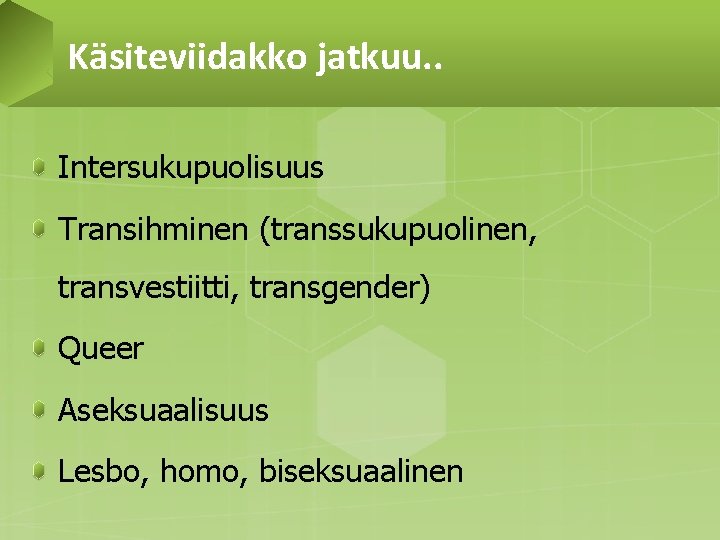 Käsiteviidakko jatkuu..

Intersukupuolisuus

Transihminen (transsukupuolinen, transvestiitti, transgender)

Queer

Aseksuaalisuus

Lesbo, homo, biseksuaalinen